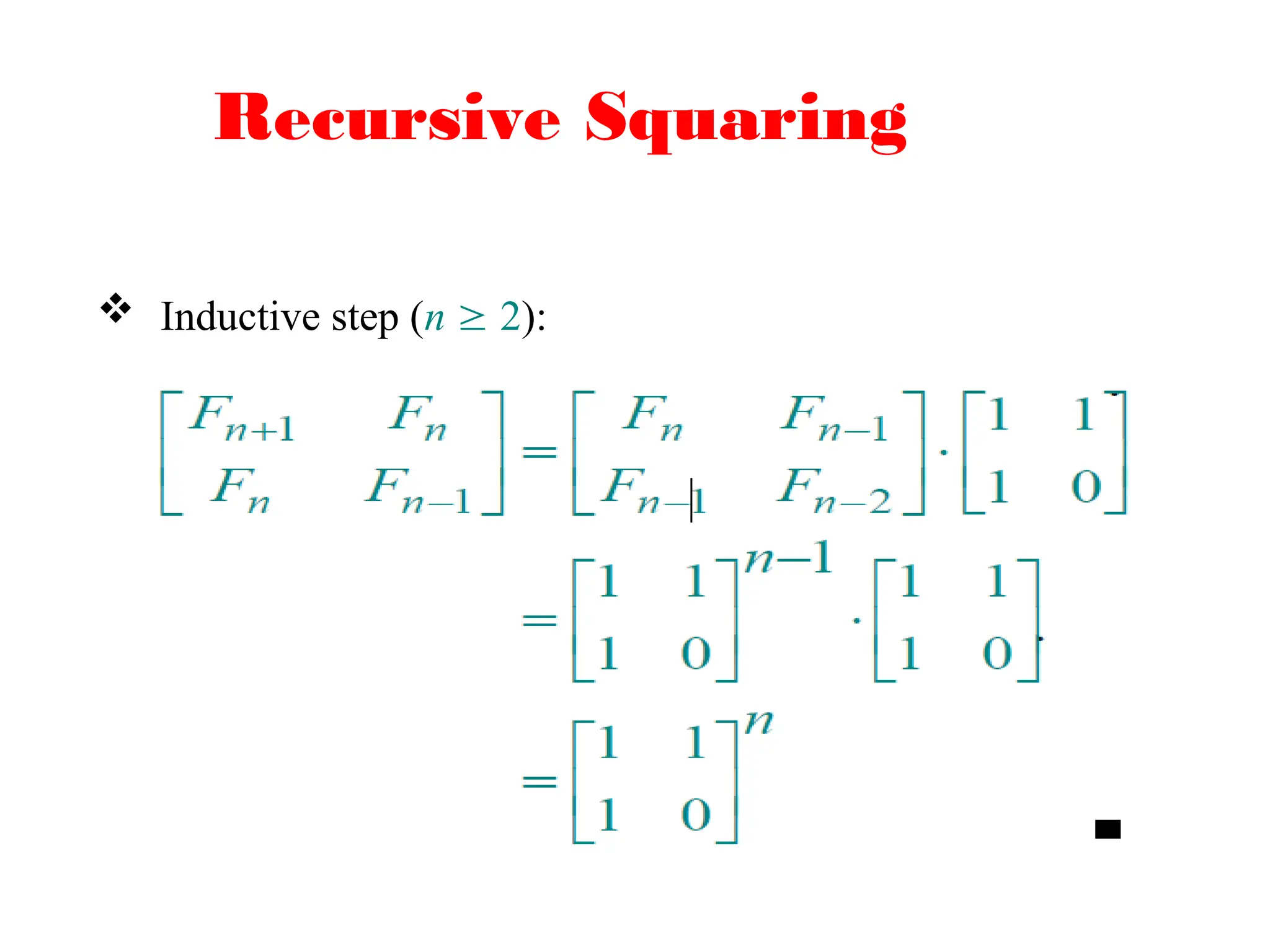 Recursive Squaring

❖ Inductive step ($n \geq 2$):

$\begin{bmatrix} F_{n+1} & F_n \\ F_n & F_{n-1} \end{bmatrix} = \begin{bmatrix} F_n & F_{n-1} \\ F_{n-1} & F_{n-2} \end{bmatrix} \cdot \begin{bmatrix} 1 & 1 \\ 1 & 0 \end{bmatrix}$

$= \begin{bmatrix} 1 & 1 \\ 1 & 0 \end{bmatrix}^{n-1} \cdot \begin{bmatrix} 1 & 1 \\ 1 & 0 \end{bmatrix}$

$= \begin{bmatrix} 1 & 1 \\ 1 & 0 \end{bmatrix}^{n}$ ■